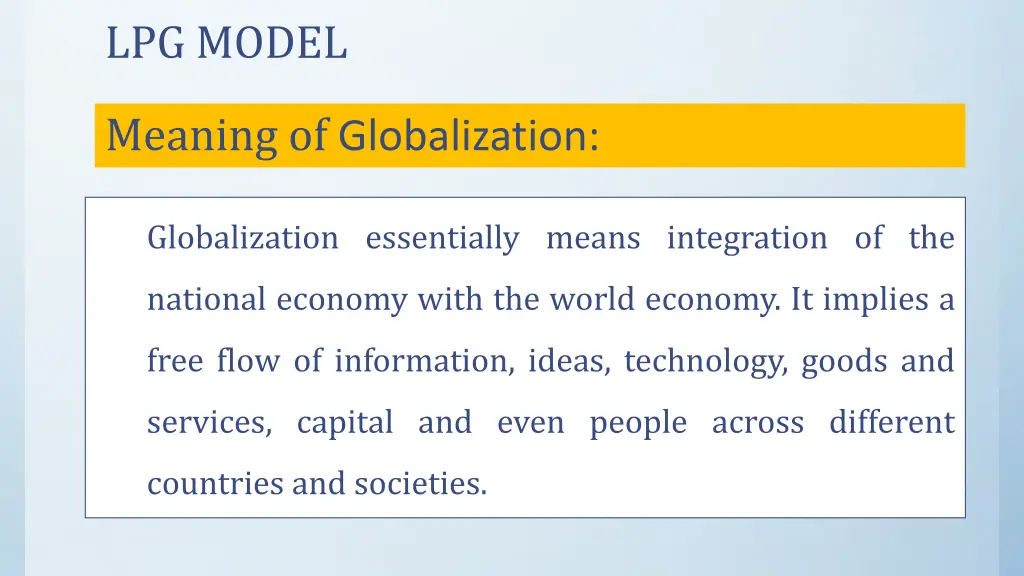 LPG MODEL

Meaning of Globalization:

Globalization essentially means integration of the national economy with the world economy. It implies a free flow of information, ideas, technology, goods and services, capital and even people across different countries and societies.